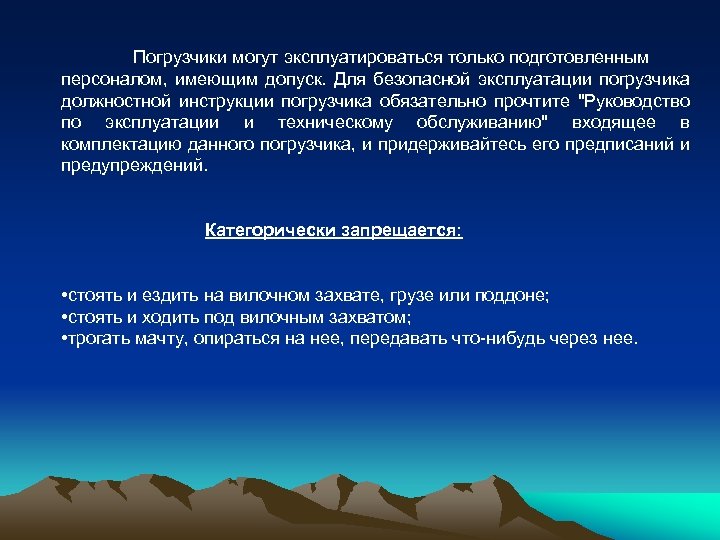 Погрузчики могут эксплуатироваться только подготовленным персоналом, имеющим допуск. Для безопасной эксплуатации погрузчика должностной инструкции погрузчика обязательно прочтите "Руководство по эксплуатации и техническому обслуживанию" входящее в комплектацию данного погрузчика, и придерживайтесь его предписаний и предупреждений.

Категорически запрещается:

•стоять и ездить на вилочном захвате, грузе или поддоне;
•стоять и ходить под вилочным захватом;
•трогать мачту, опираться на нее, передавать что-нибудь через нее.